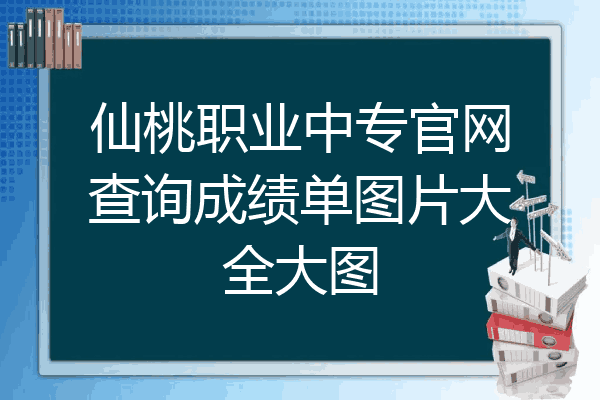 仙桃职业中专官网查询成绩单图片大全大图